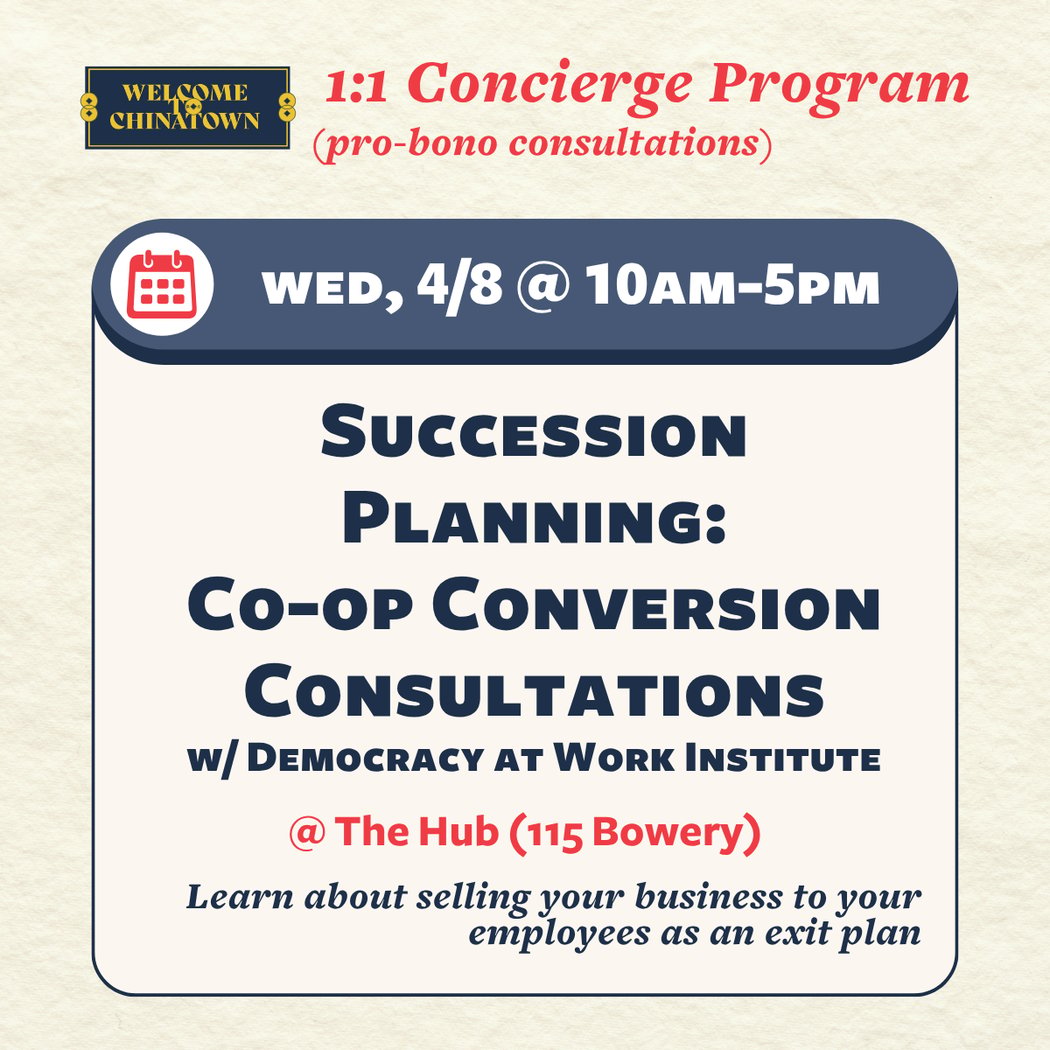 WELCOME TO CHINATOWN

1:1 Concierge Program
(pro-bono consultations)

WED, 4/8 @ 10AM-5PM

SUCCESSION PLANNING: CO-OP CONVERSION CONSULTATIONS
W/ DEMOCRACY AT WORK INSTITUTE

@ The Hub (115 Bowery)

Learn about selling your business to your employees as an exit plan